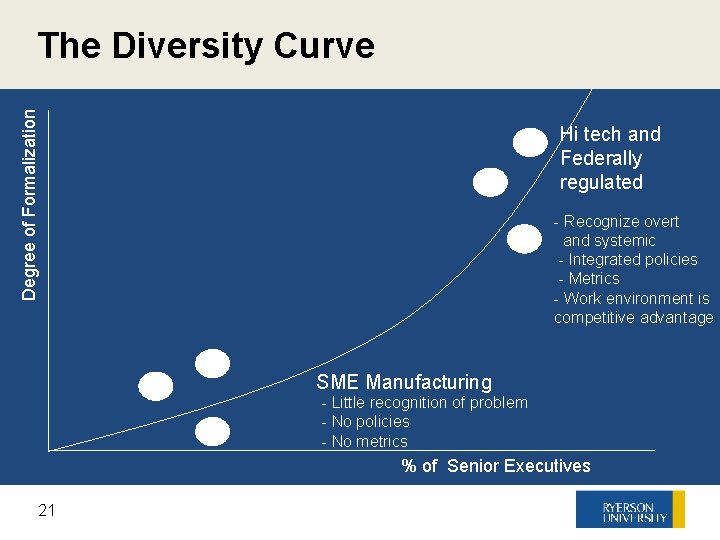 The Diversity Curve

Degree of Formalization

Hi tech and Federally regulated

- Recognize overt and systemic
- Integrated policies
- Metrics
- Work environment is competitive advantage

SME Manufacturing
- Little recognition of problem
- No policies
- No metrics

% of Senior Executives

21

RYERSON UNIVERSITY